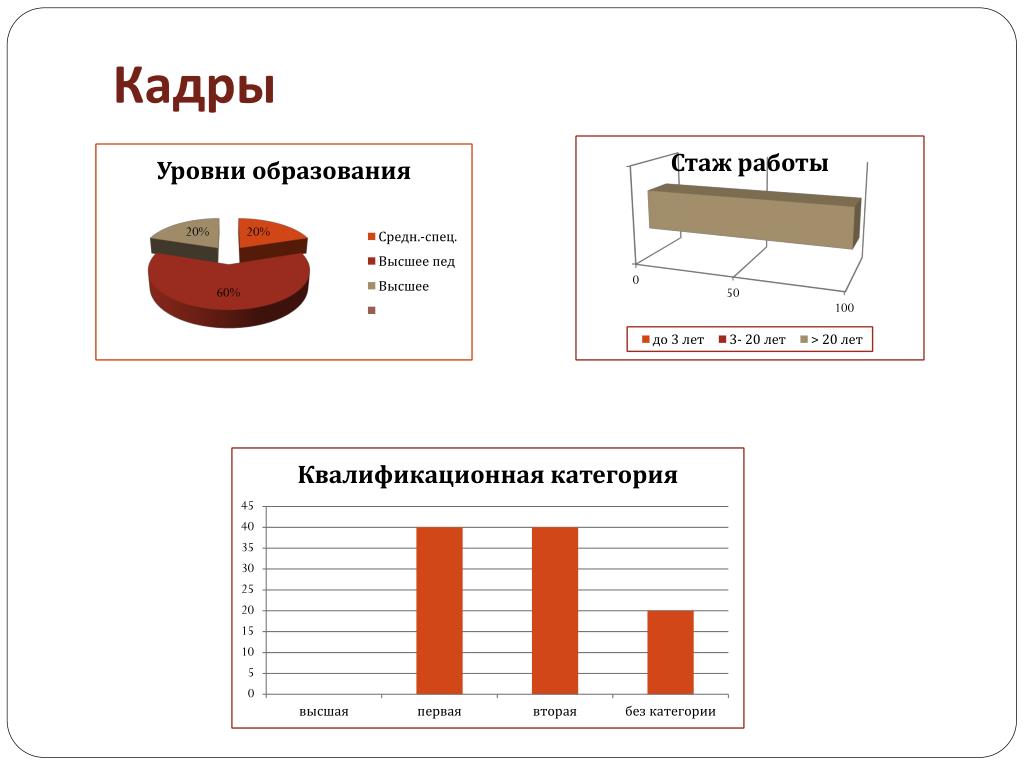 Кадры

Уровни образования

20%
20%
60%

Средн.-спец.
Высшее пед
Высшее

Стаж работы

0
50
100

до 3 лет
3- 20 лет
> 20 лет

Квалификационная категория

45
40
35
30
25
20
15
10
5
0

высшая
первая
вторая
без категории